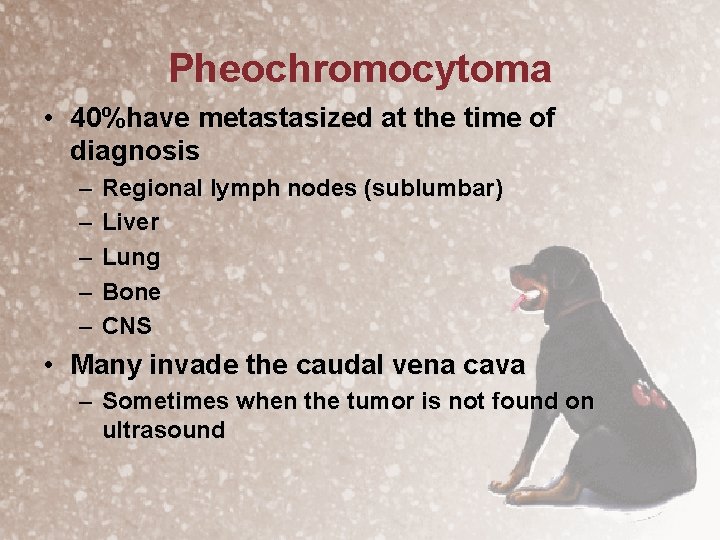 Pheochromocytoma

• 40%have metastasized at the time of diagnosis
– Regional lymph nodes (sublumbar)
– Liver
– Lung
– Bone
– CNS

• Many invade the caudal vena cava
– Sometimes when the tumor is not found on ultrasound